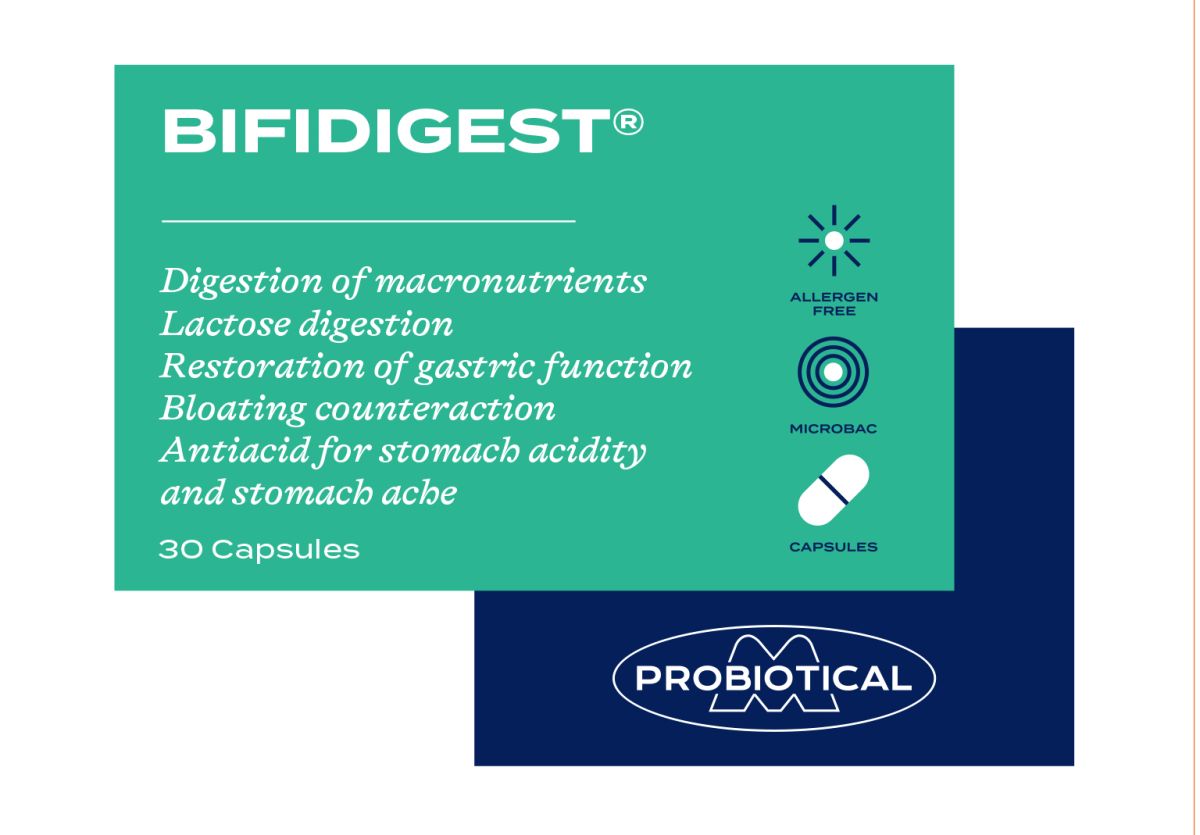 BIFIDIGEST®

Digestion of macronutrients
Lactose digestion
Restoration of gastric function
Bloating counteraction
Antiacid for stomach acidity and stomach ache

30 Capsules

ALLERGEN FREE

MICROBAC

CAPSULES

PROBIOTICAL